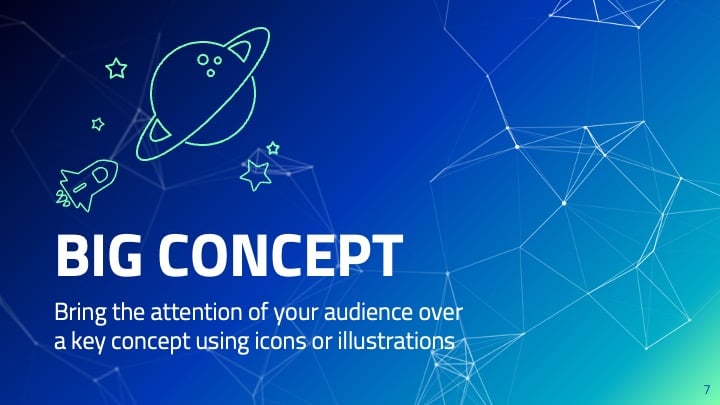 BIG CONCEPT

Bring the attention of your audience over a key concept using icons or illustrations

7